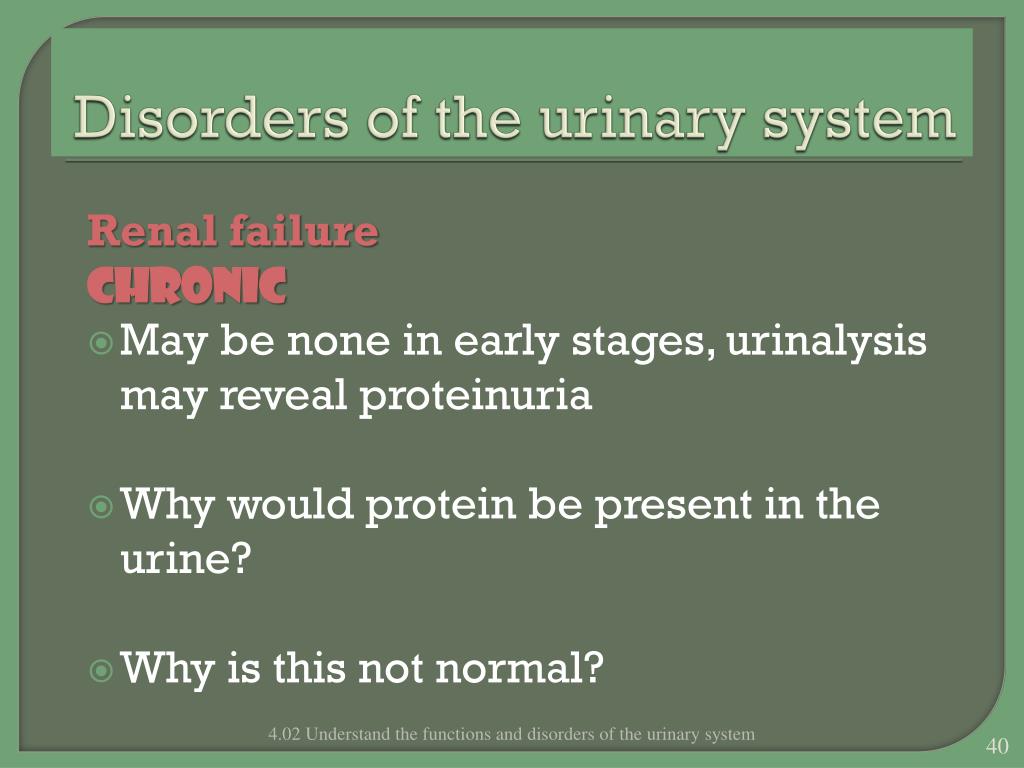 Disorders of the urinary system

Renal failure
CHRONIC

May be none in early stages, urinalysis may reveal proteinuria

Why would protein be present in the urine?

Why is this not normal?

4.02 Understand the functions and disorders of the urinary system

40